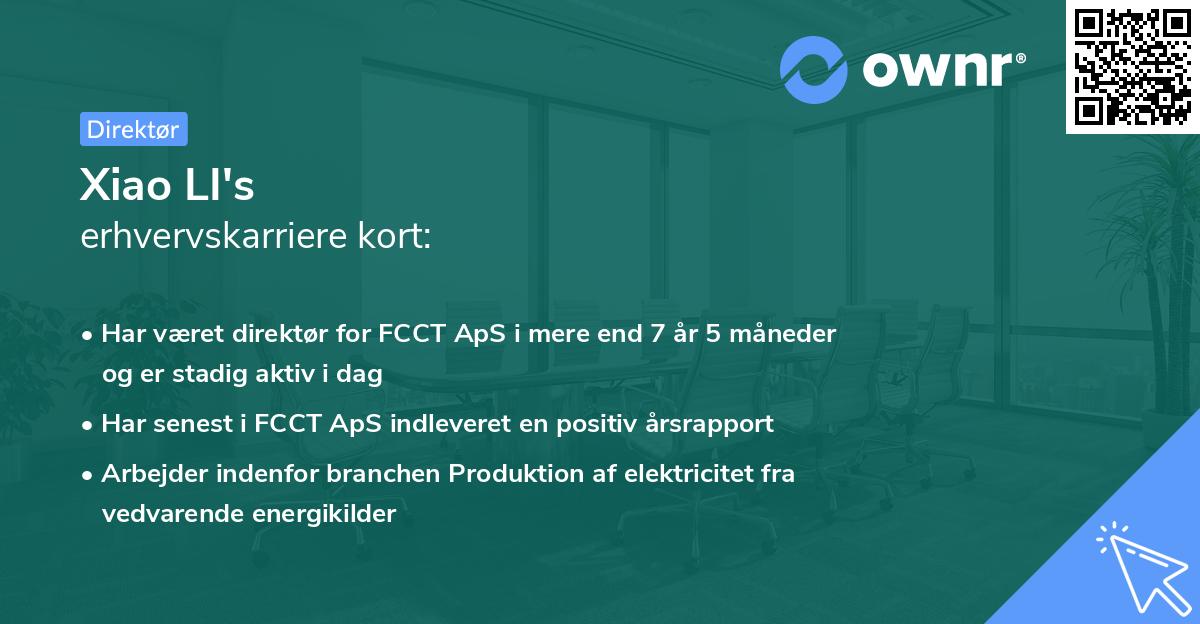 ownr®

Direktør

Xiao LI's
erhvervskarriere kort:

• Har været direktør for FCCT ApS i mere end 7 år 5 måneder og er stadig aktiv i dag
• Har senest i FCCT ApS indleveret en positiv årsrapport
• Arbejder indenfor branchen Produktion af elektricitet fra vedvarende energikilder